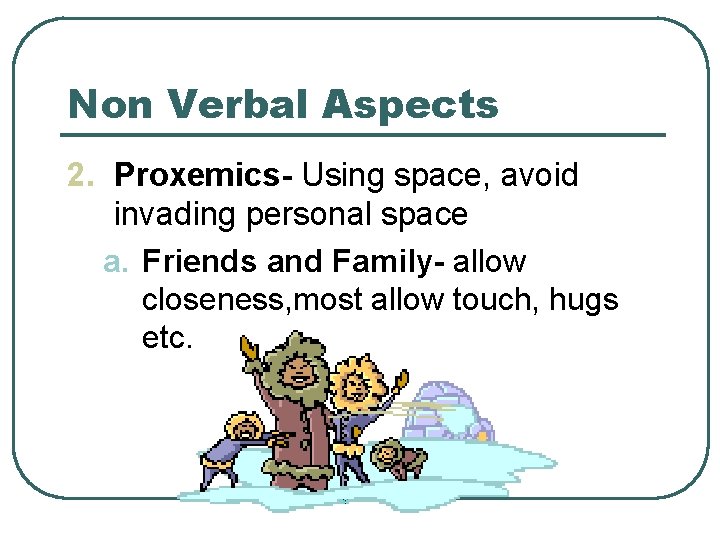 Non Verbal Aspects

2. Proxemics- Using space, avoid invading personal space

a. Friends and Family- allow closeness,most allow touch, hugs etc.